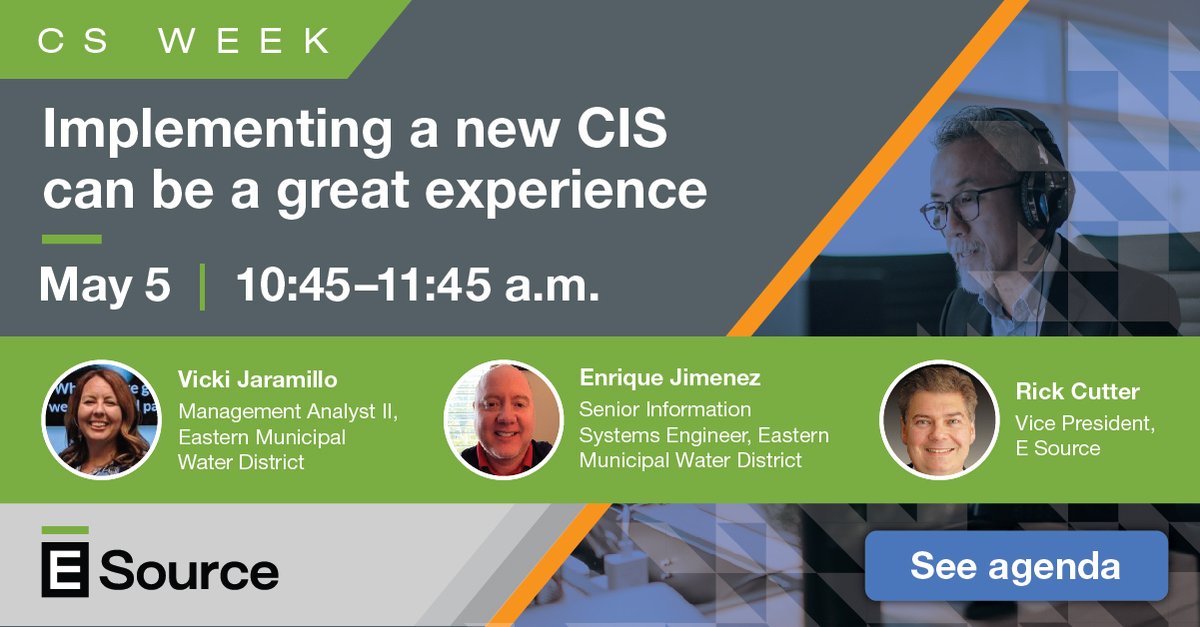 CS WEEK

Implementing a new CIS can be a great experience

May 5 | 10:45–11:45 a.m.

Vicki Jaramillo
Management Analyst II, Eastern Municipal Water District

Enrique Jimenez
Senior Information Systems Engineer, Eastern Municipal Water District

Rick Cutter
Vice President, E Source

E Source

See agenda